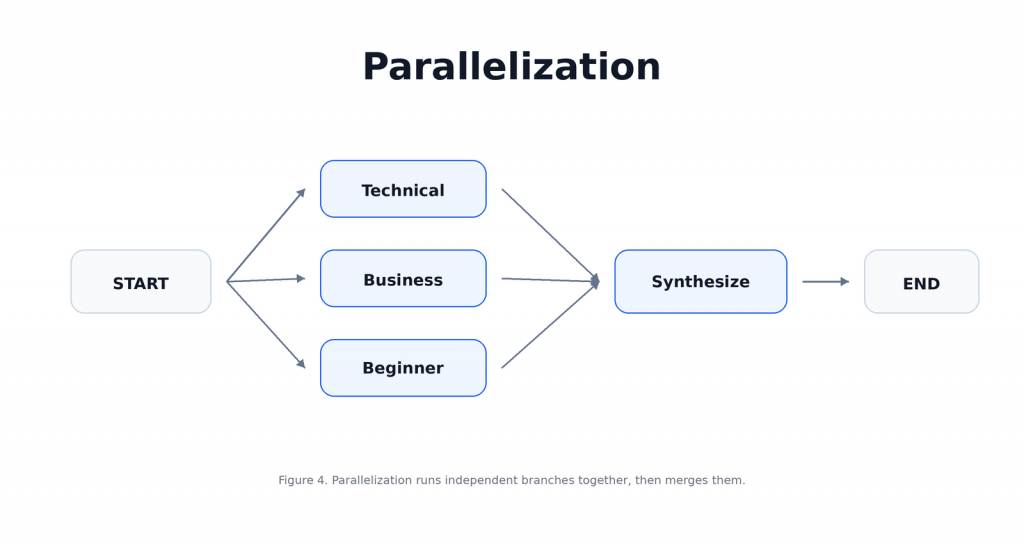 Parallelization

START

Technical

Business

Beginner

Synthesize

END

Figure 4. Parallelization runs independent branches together, then merges them.